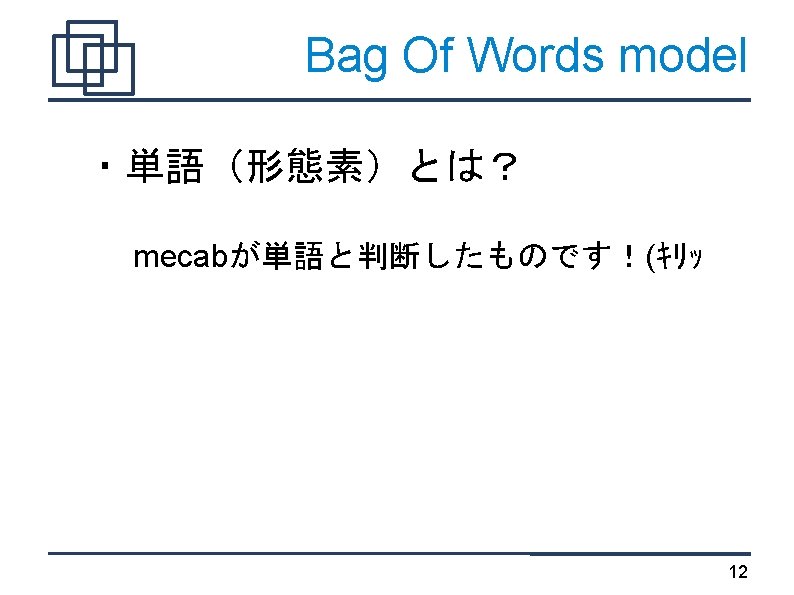 Bag Of Words model

・単語（形態素）とは？

mecabが単語と判断したものです！(ｷﾘｯ

12